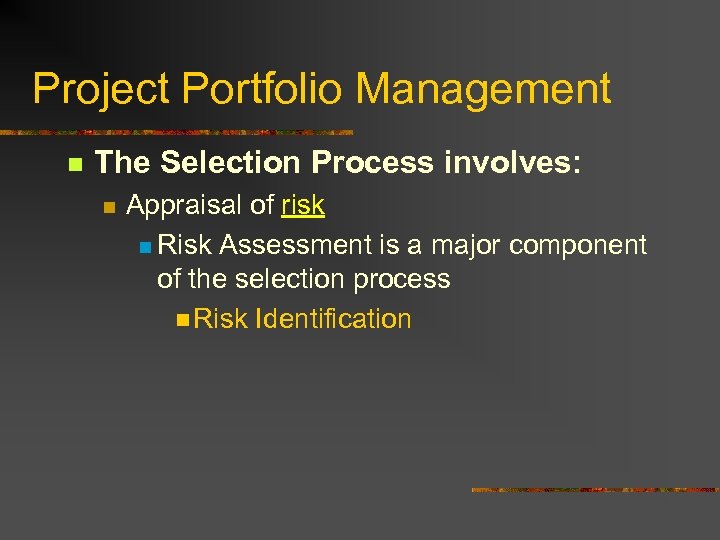 Project Portfolio Management

The Selection Process involves:

Appraisal of risk

Risk Assessment is a major component of the selection process

Risk Identification